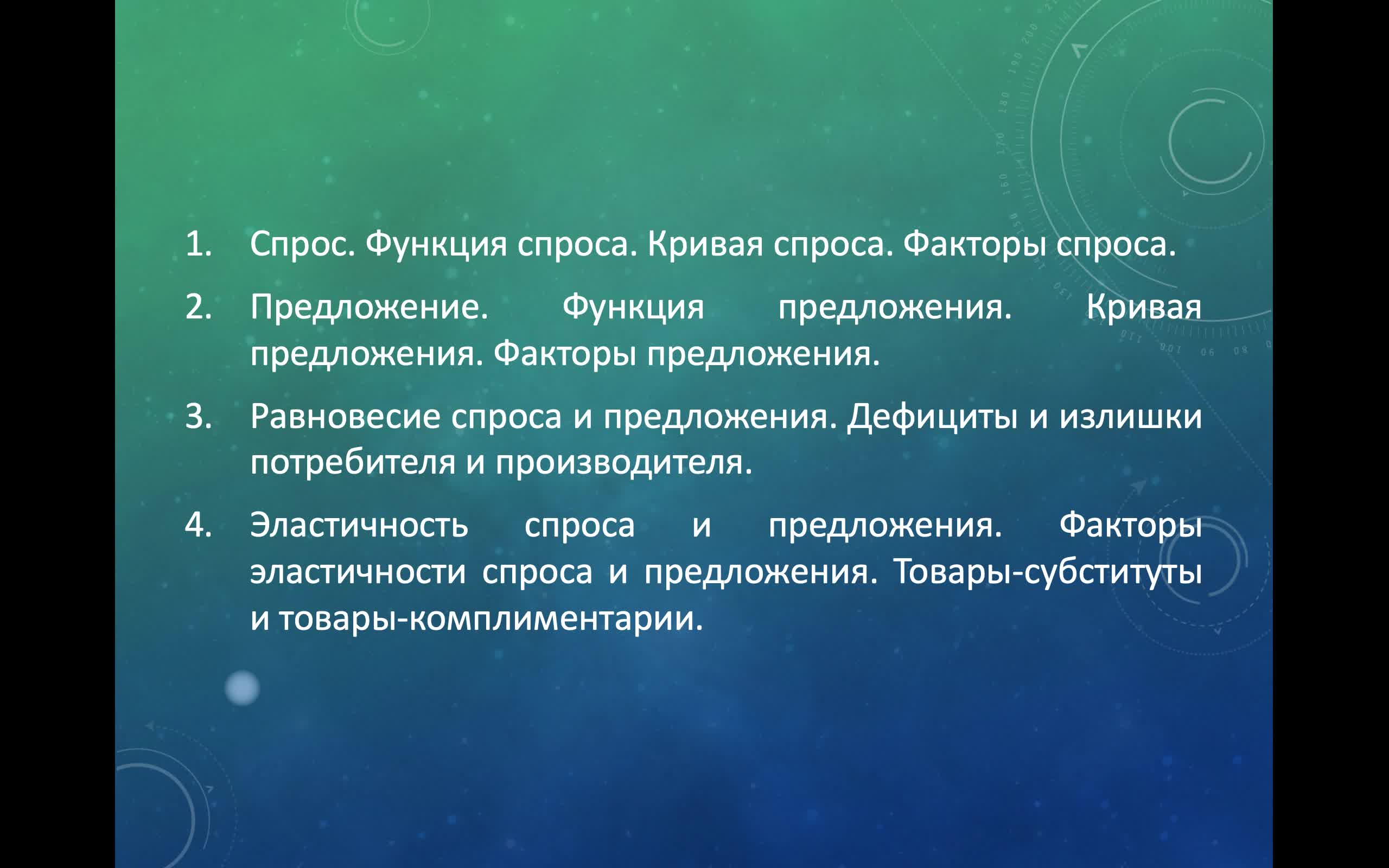 1. Спрос. Функция спроса. Кривая спроса. Факторы спроса.

2. Предложение. Функция предложения. Кривая предложения. Факторы предложения.

3. Равновесие спроса и предложения. Дефициты и излишки потребителя и производителя.

4. Эластичность спроса и предложения. Факторы эластичности спроса и предложения. Товары-субституты и товары-комплиментарии.